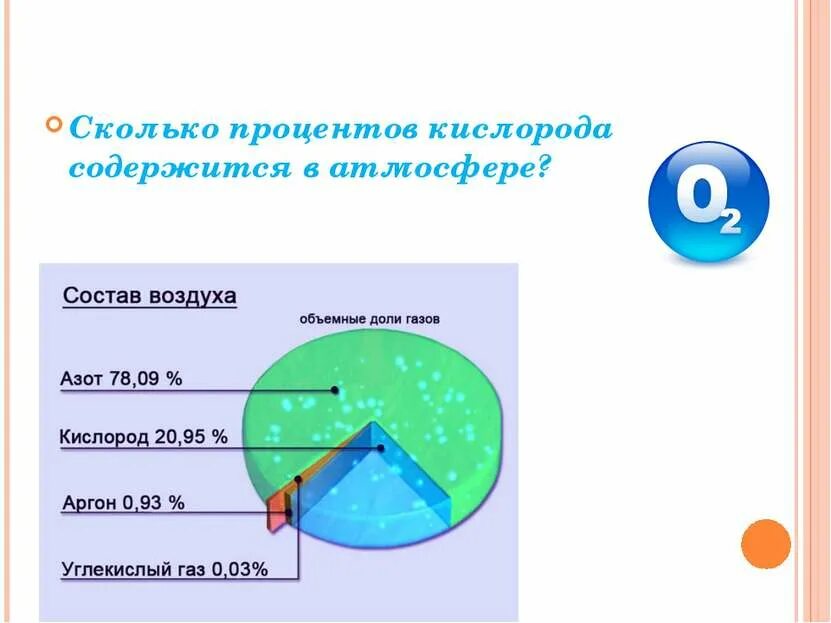 Сколько процентов кислорода содержится в атмосфере?

$O_2$

Состав воздуха

объемные доли газов

Азот 78,09 %

Кислород 20,95 %

Аргон 0,93 %

Углекислый газ 0,03%